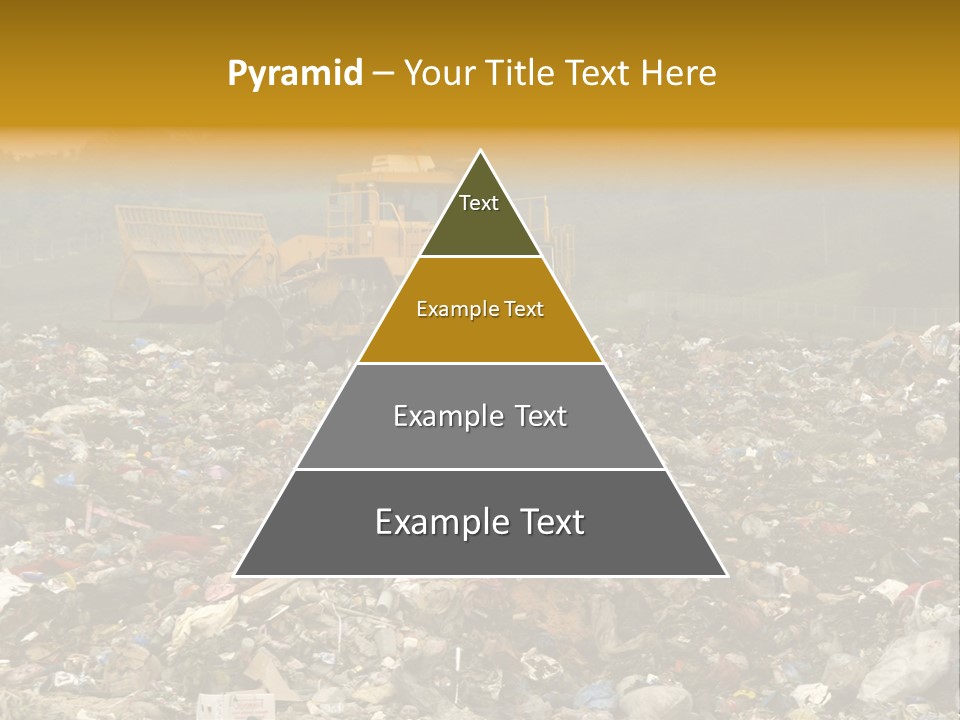 Pyramid – Your Title Text Here

Text

Example Text

Example Text

Example Text